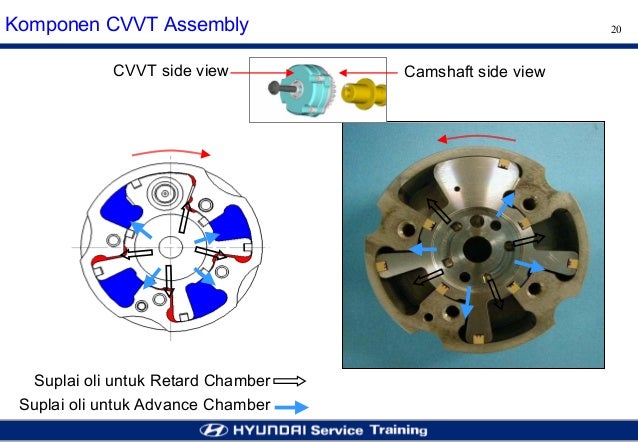 Komponen CVVT Assembly

20

CVVT side view

Camshaft side view

Suplai oli untuk Retard Chamber

Suplai oli untuk Advance Chamber

HYUNDAI Service Training